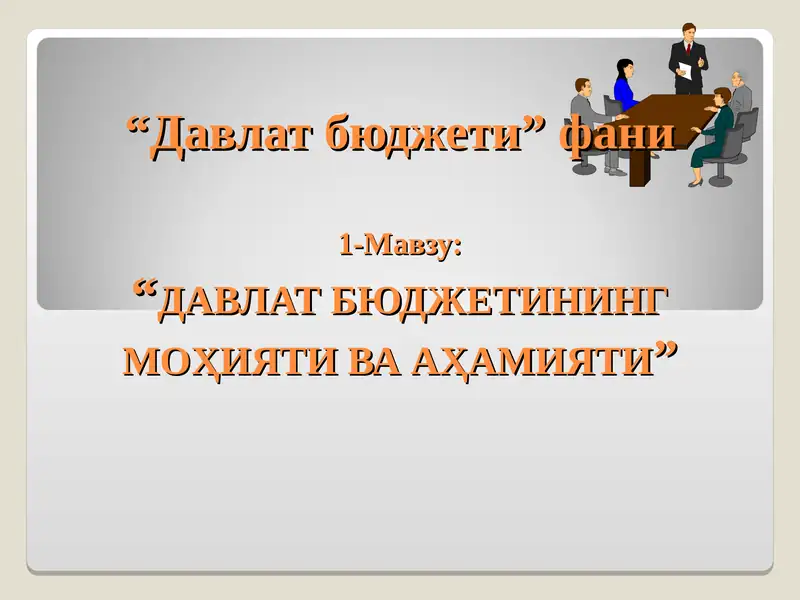 “Давлат бюджети” фани

1-Мавзу:

“ДАВЛАТ БЮДЖЕТИНИНГ МОҲИЯТИ ВА АҲАМИЯТИ”